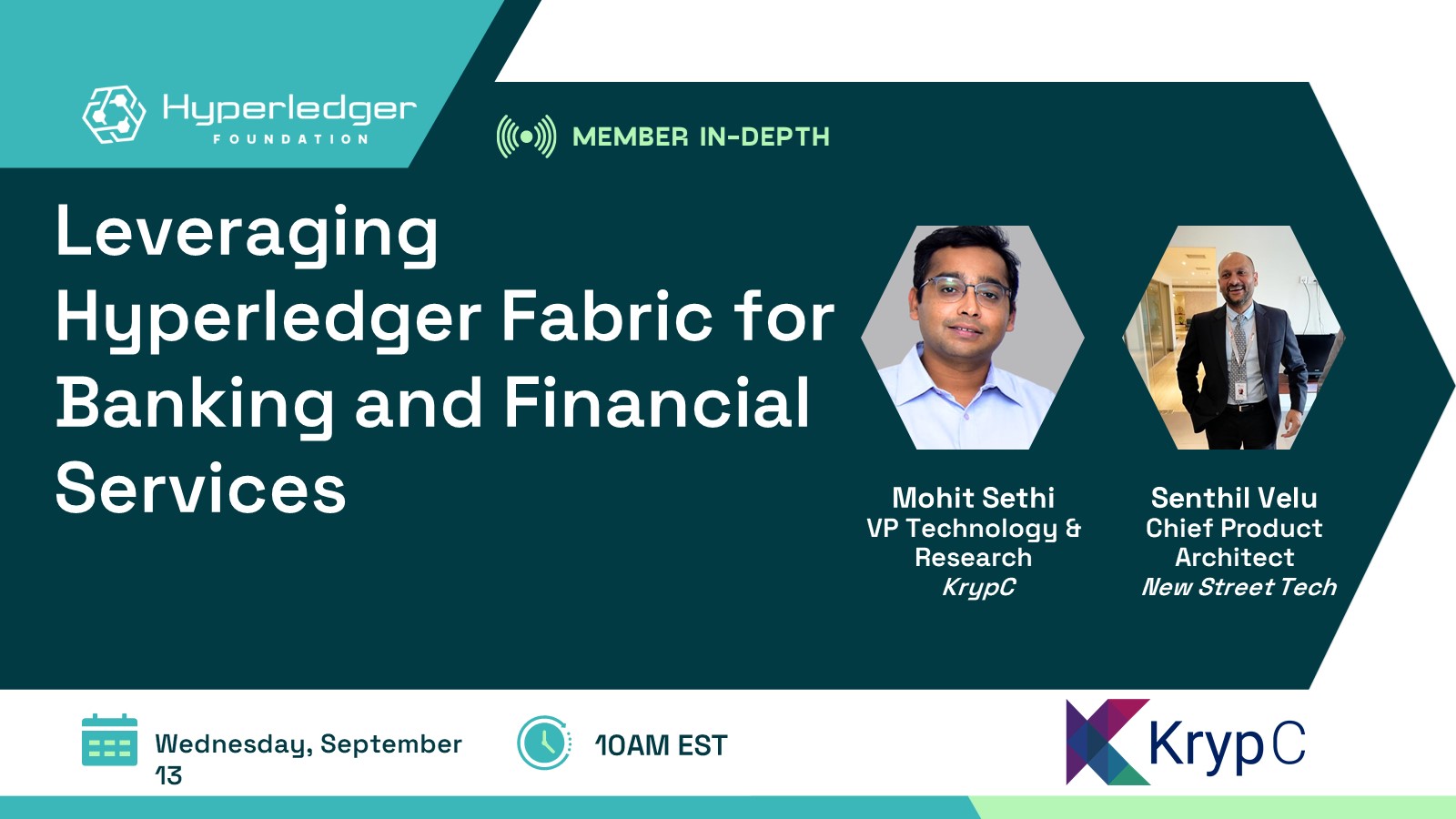 Hyperledger FOUNDATION

MEMBER IN-DEPTH

Leveraging Hyperledger Fabric for Banking and Financial Services

Mohit Sethi
VP Technology & Research
KrypC

Senthil Velu
Chief Product Architect
New Street Tech

Wednesday, September 13

10AM EST

KrypC